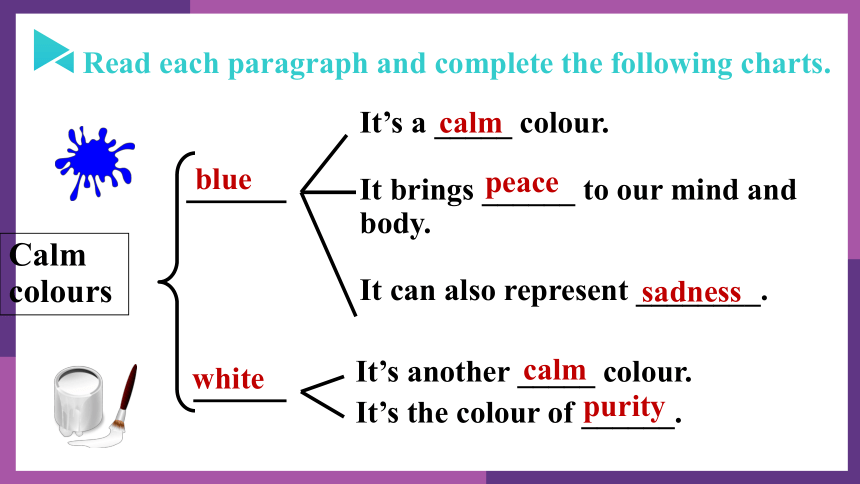 Read each paragraph and complete the following charts.

Calm colours

blue

It's a calm colour.

It brings peace to our mind and body.

It can also represent sadness.

white

It's another calm colour.

It's the colour of purity.